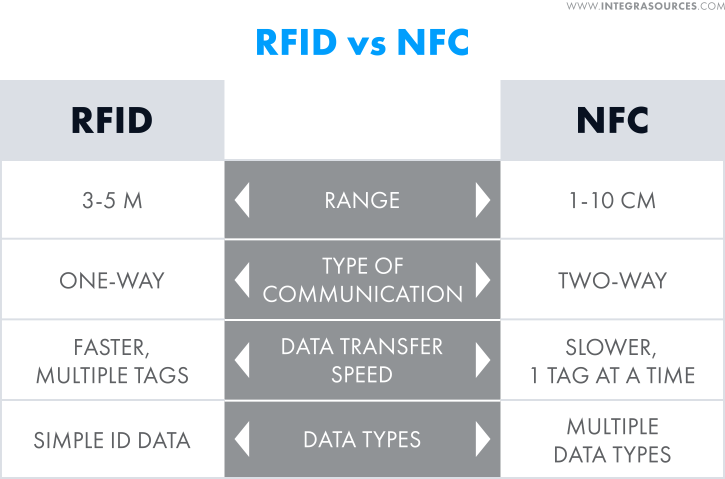 WWW.INTEGRASOURCES.COM

RFID vs NFC

| RFID | | NFC |
|---|---|---|
| 3-5 M | RANGE | 1-10 CM |
| ONE-WAY | TYPE OF COMMUNICATION | TWO-WAY |
| FASTER, MULTIPLE TAGS | DATA TRANSFER SPEED | SLOWER, 1 TAG AT A TIME |
| SIMPLE ID DATA | DATA TYPES | MULTIPLE DATA TYPES |